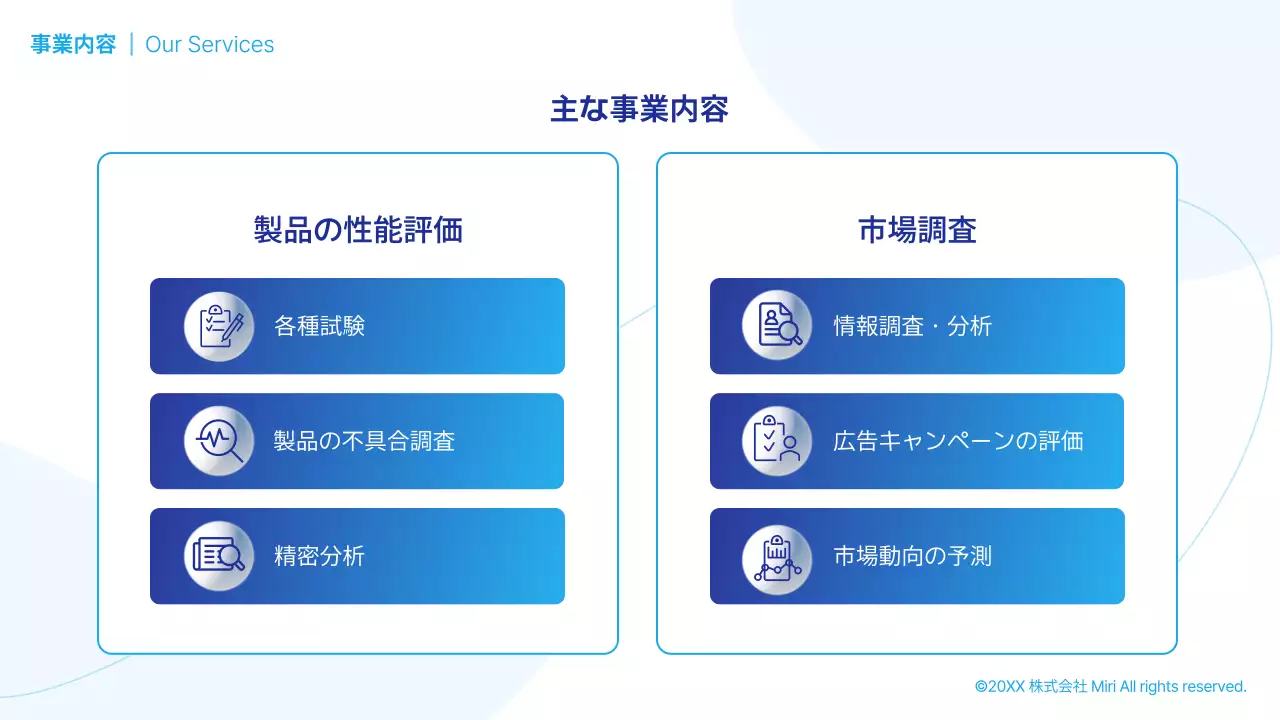 事業内容 | Our Services

主な事業内容

製品の性能評価

各種試験

製品の不具合調査

精密分析

市場調査

情報調査・分析

広告キャンペーンの評価

市場動向の予測

©20XX 株式会社 Miri All rights reserved.